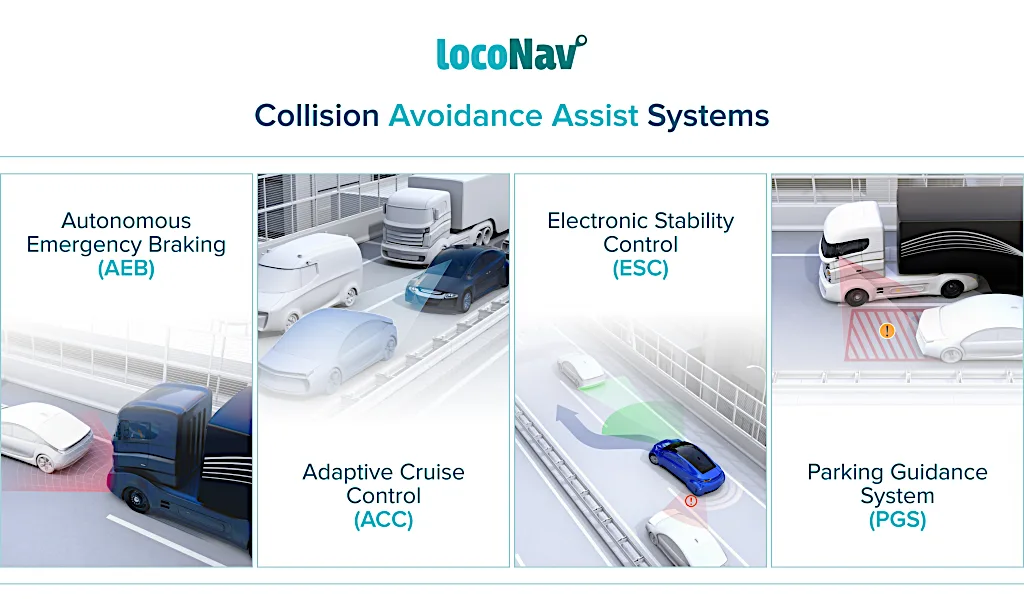 locoNav

Collision Avoidance Assist Systems

Autonomous Emergency Braking (AEB)

Adaptive Cruise Control (ACC)

Electronic Stability Control (ESC)

Parking Guidance System (PGS)